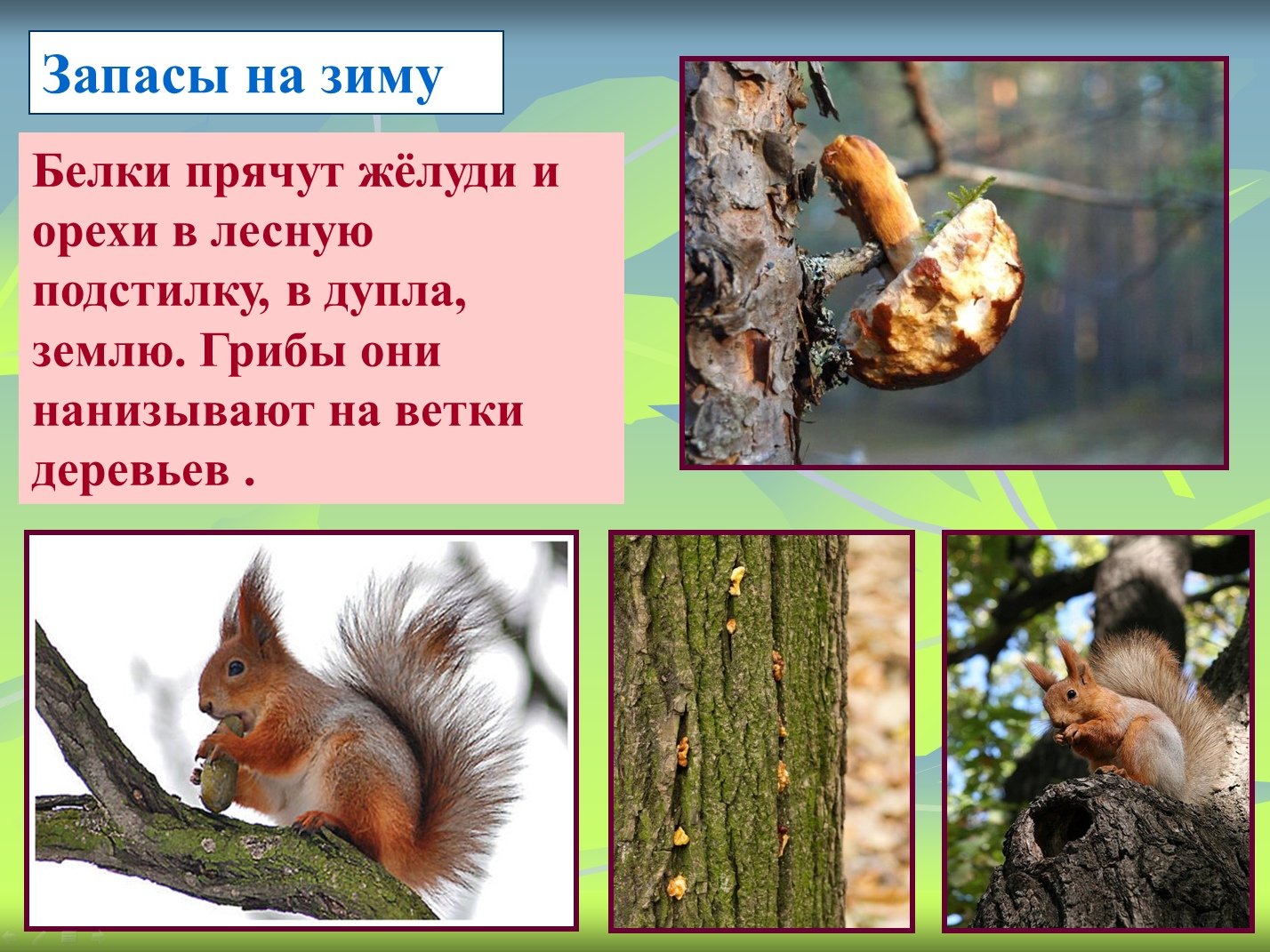 Запасы на зиму

Белки прячут жёлуди и орехи в лесную подстилку, в дупла, землю. Грибы они нанизывают на ветки деревьев .